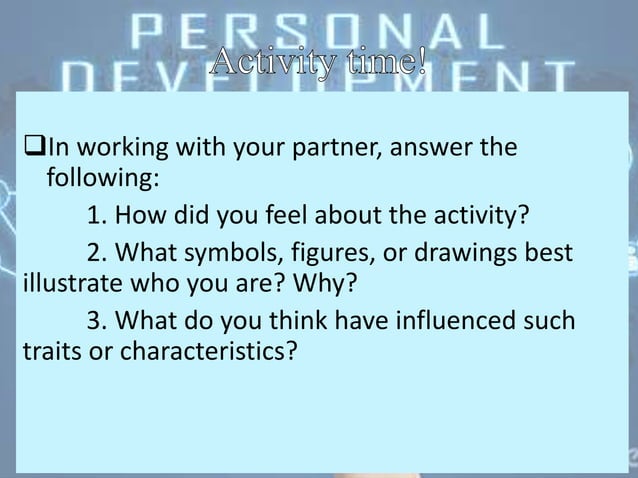 PERSONAL
DEVELOPMENT

Activity time!

❑In working with your partner, answer the following:

1. How did you feel about the activity?

2. What symbols, figures, or drawings best illustrate who you are? Why?

3. What do you think have influenced such traits or characteristics?